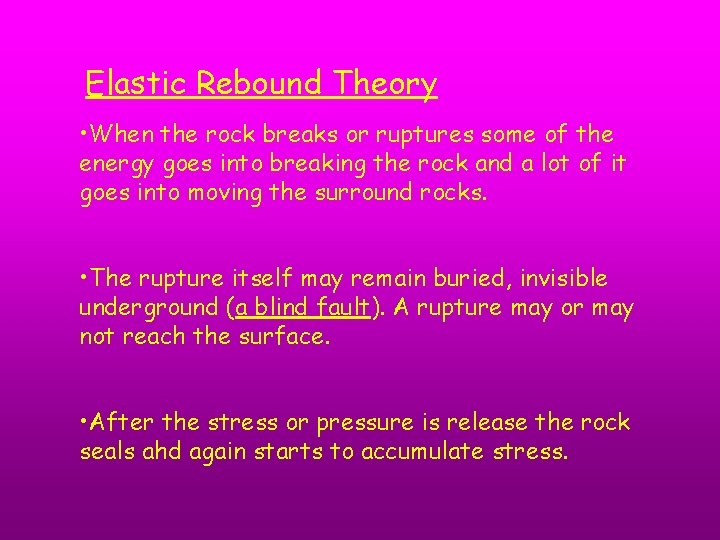 Elastic Rebound Theory

•When the rock breaks or ruptures some of the energy goes into breaking the rock and a lot of it goes into moving the surround rocks.

•The rupture itself may remain buried, invisible underground (a blind fault). A rupture may or may not reach the surface.

•After the stress or pressure is release the rock seals ahd again starts to accumulate stress.